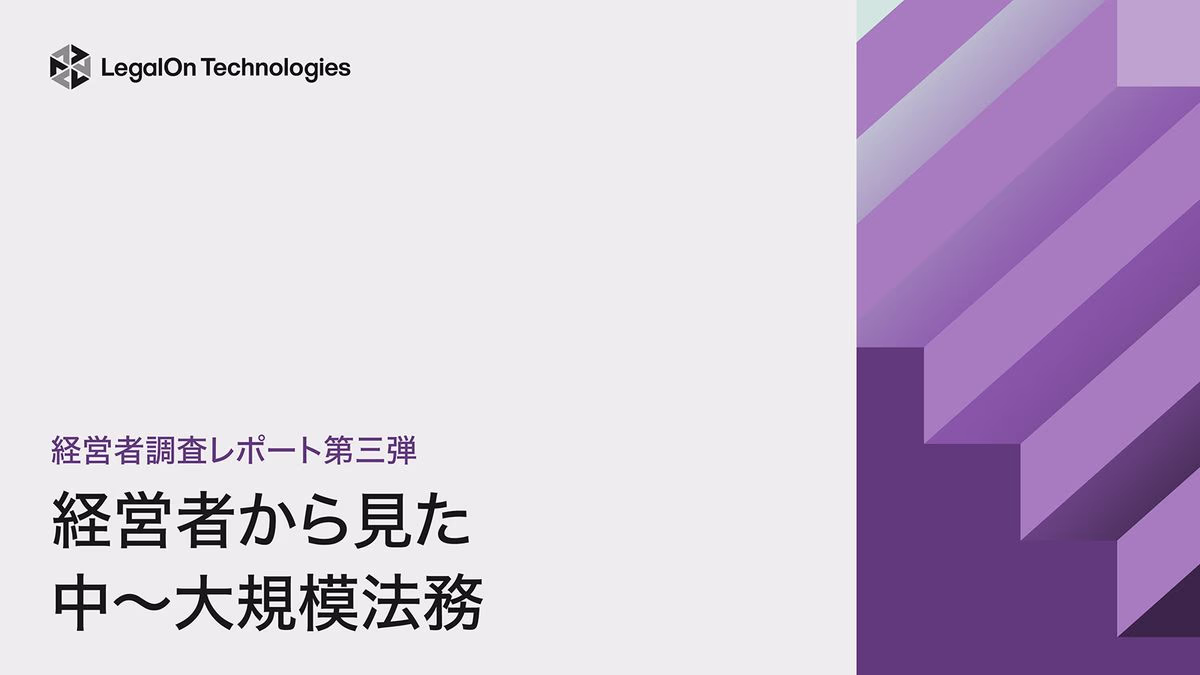 LegalOn Technologies

経営者調査レポート第三弾

経営者から見た
中〜大規模法務